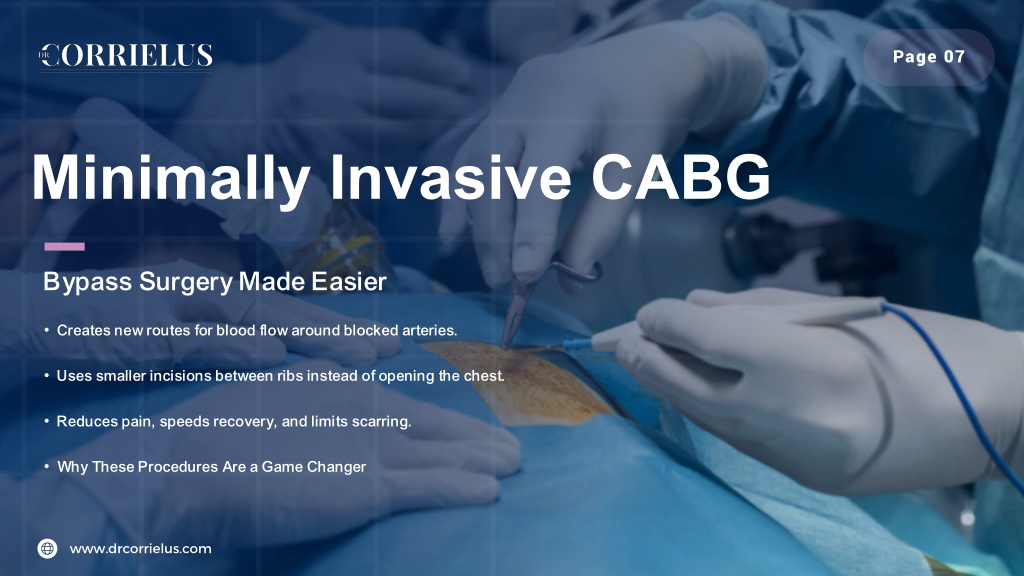 DR CORRIELUS

Page 07

Minimally Invasive CABG

Bypass Surgery Made Easier

• Creates new routes for blood flow around blocked arteries.

• Uses smaller incisions between ribs instead of opening the chest.

• Reduces pain, speeds recovery, and limits scarring.

• Why These Procedures Are a Game Changer

www.drcorrielus.com